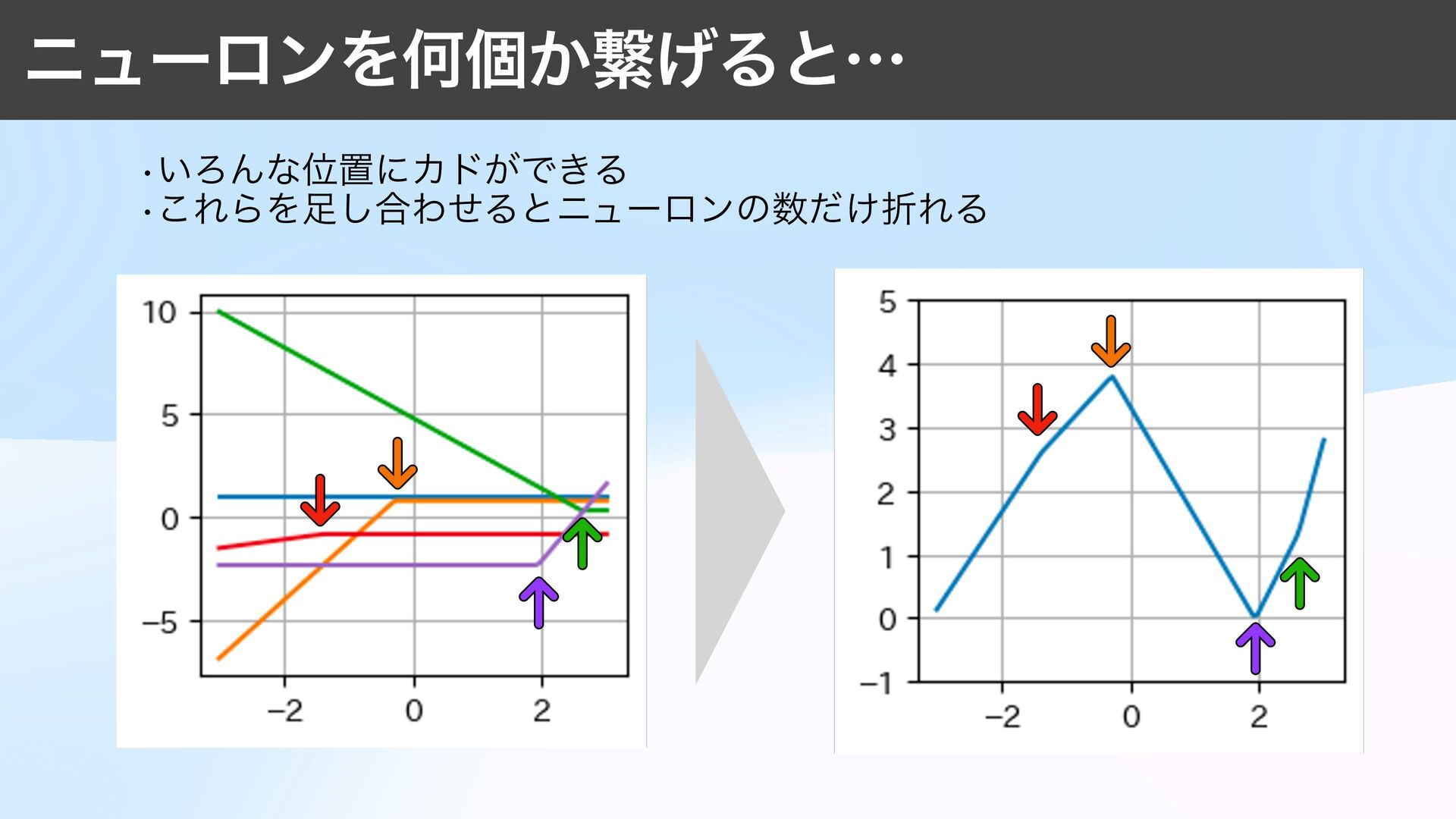 ニューロンを何個か繋げると…

・いろんな位置にカドができる
・これらを足し合わせるとニューロンの数だけ折れる

10
5
0
−5
−2
0
2

5
4
3
2
1
0
−1
−2
0
2